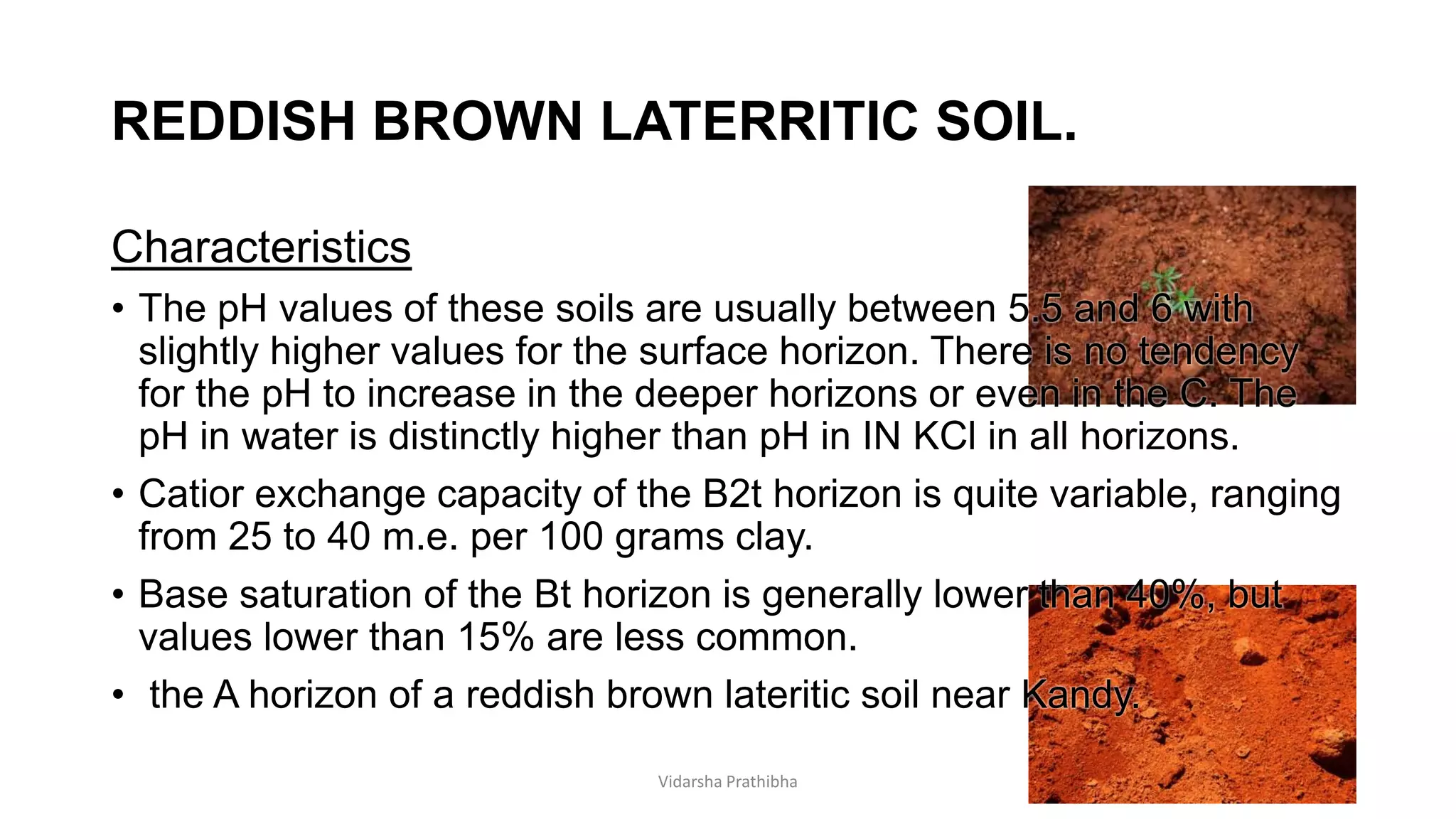 REDDISH BROWN LATERRITIC SOIL.

Characteristics

• The pH values of these soils are usually between 5.5 and 6 with slightly higher values for the surface horizon. There is no tendency for the pH to increase in the deeper horizons or even in the C. The pH in water is distinctly higher than pH in IN KCl in all horizons.

• Catior exchange capacity of the B2t horizon is quite variable, ranging from 25 to 40 m.e. per 100 grams clay.

• Base saturation of the Bt horizon is generally lower than 40%, but values lower than 15% are less common.

• the A horizon of a reddish brown lateritic soil near Kandy.

Vidarsha Prathibha